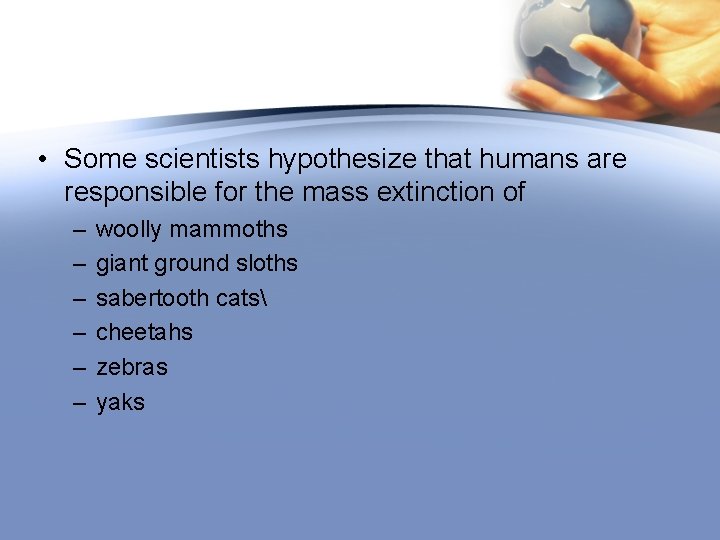 • Some scientists hypothesize that humans are responsible for the mass extinction of

– woolly mammoths

– giant ground sloths

– sabertooth cats\

– cheetahs

– zebras

– yaks